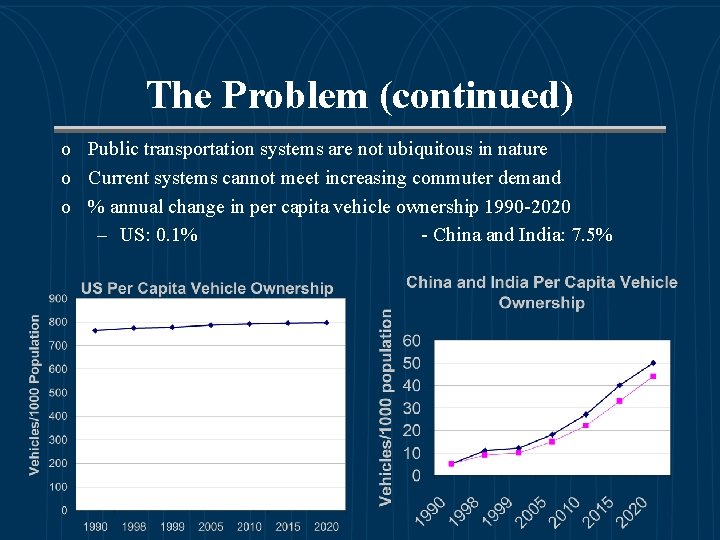 The Problem (continued)

o Public transportation systems are not ubiquitous in nature
o Current systems cannot meet increasing commuter demand
o % annual change in per capita vehicle ownership 1990-2020
– US: 0.1% - China and India: 7.5%

US Per Capita Vehicle Ownership

Vehicles/1000 Population

900
800
700
600
500
400
300
200
100
0

1990 1998 1999 2005 2010 2015 2020

China and India Per Capita Vehicle Ownership

Vehicles/1000 population

60
50
40
30
20
10
0

1990 1998 1999 2005 2010 2015 2020